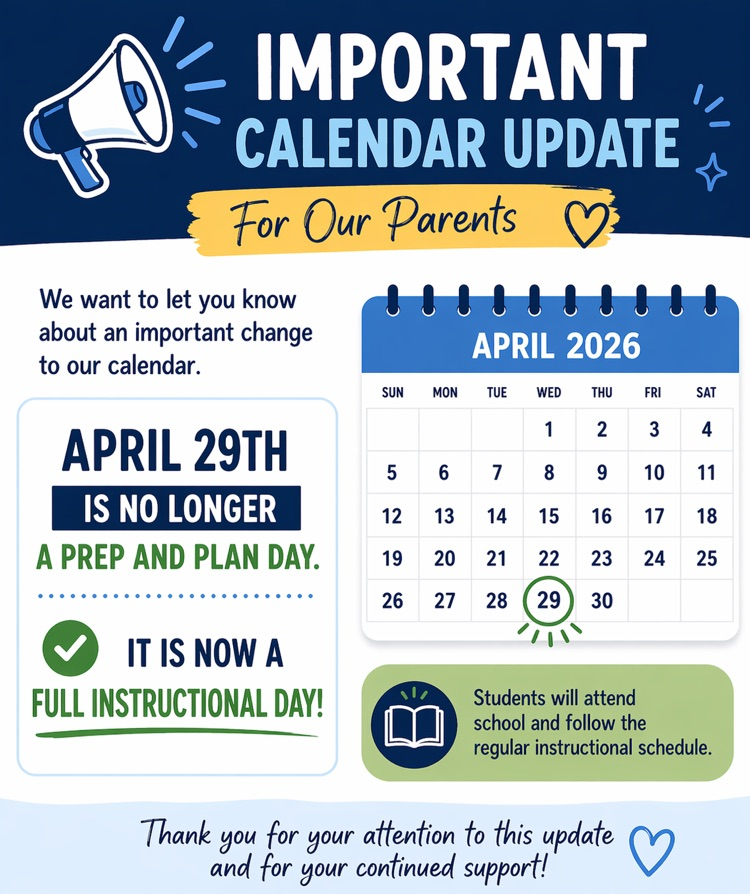 IMPORTANT
CALENDAR UPDATE

For Our Parents

We want to let you know about an important change to our calendar.

APRIL 29TH
IS NO LONGER
A PREP AND PLAN DAY.

IT IS NOW A
FULL INSTRUCTIONAL DAY!

APRIL 2026

| SUN | MON | TUE | WED | THU | FRI | SAT |
|---|---|---|---|---|---|---|
| | | | 1 | 2 | 3 | 4 |
| 5 | 6 | 7 | 8 | 9 | 10 | 11 |
| 12 | 13 | 14 | 15 | 16 | 17 | 18 |
| 19 | 20 | 21 | 22 | 23 | 24 | 25 |
| 26 | 27 | 28 | 29 | 30 | | |

Students will attend school and follow the regular instructional schedule.

Thank you for your attention to this update and for your continued support!